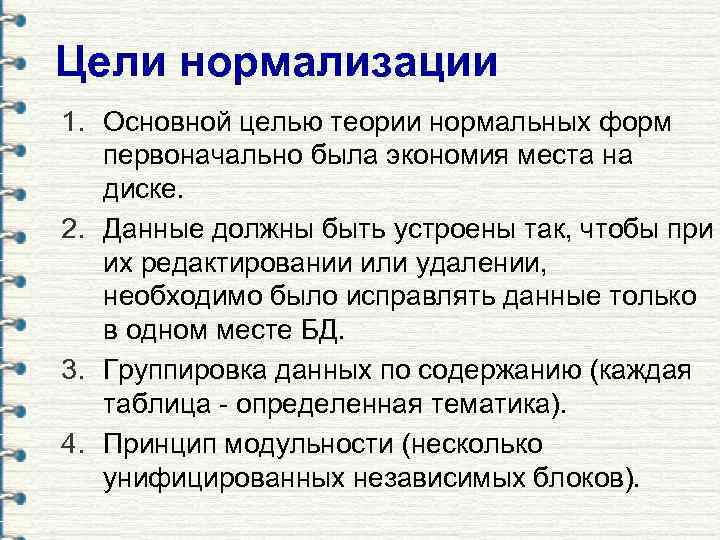 Цели нормализации

1. Основной целью теории нормальных форм первоначально была экономия места на диске.
2. Данные должны быть устроены так, чтобы при их редактировании или удалении, необходимо было исправлять данные только в одном месте БД.
3. Группировка данных по содержанию (каждая таблица - определенная тематика).
4. Принцип модульности (несколько унифицированных независимых блоков).